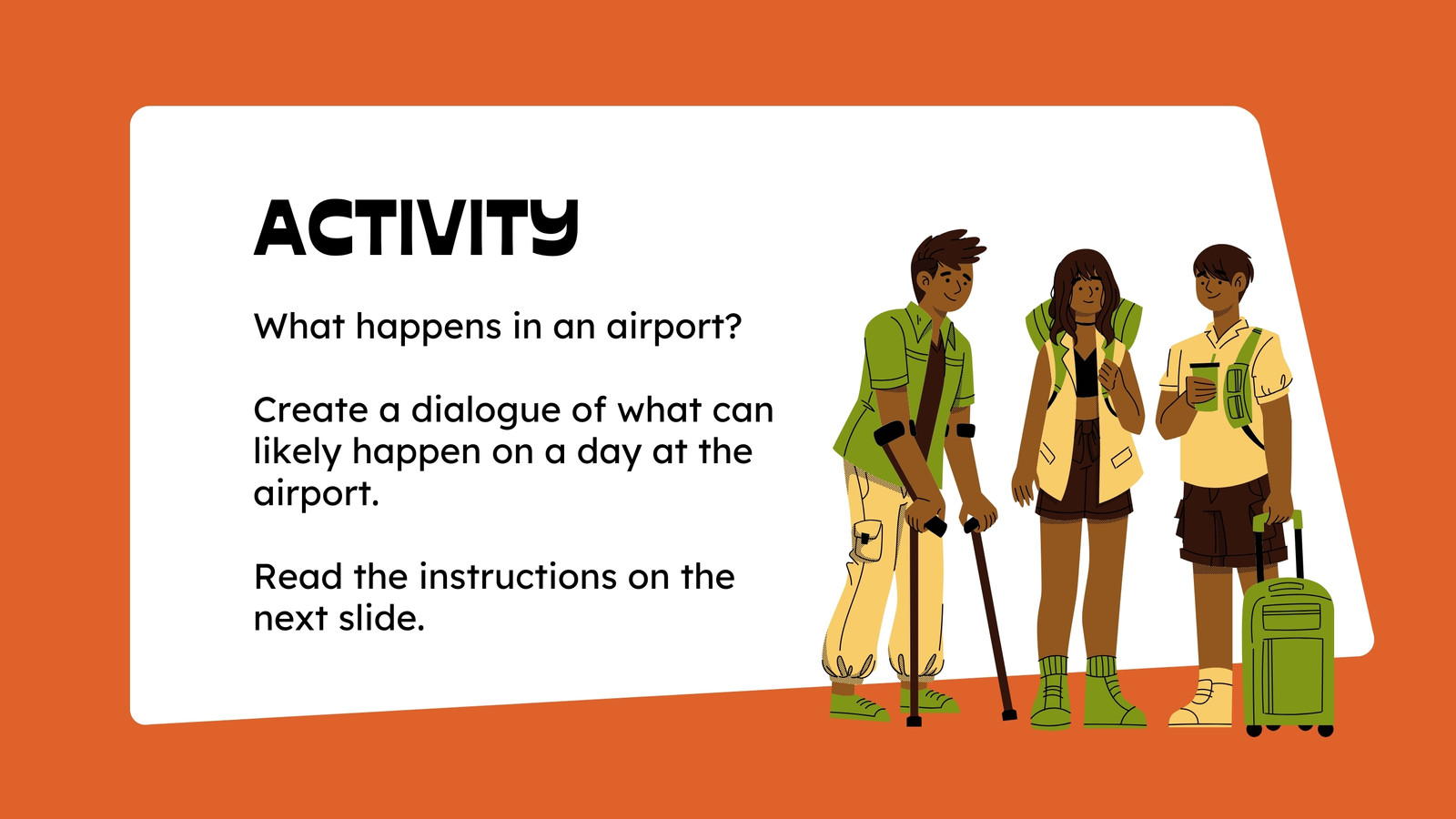 ACTIVITY

What happens in an airport?

Create a dialogue of what can likely happen on a day at the airport.

Read the instructions on the next slide.